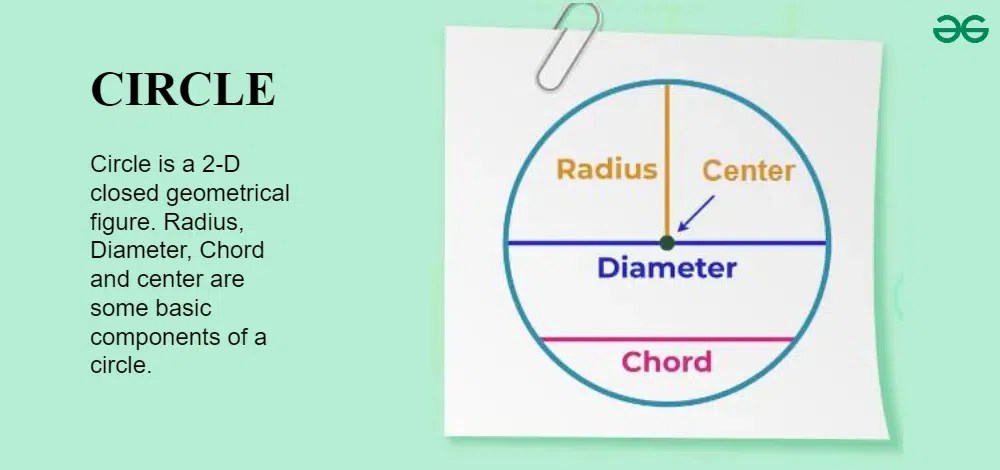 CIRCLE

Circle is a 2-D closed geometrical figure. Radius, Diameter, Chord and center are some basic components of a circle.

Radius

Center

Diameter

Chord